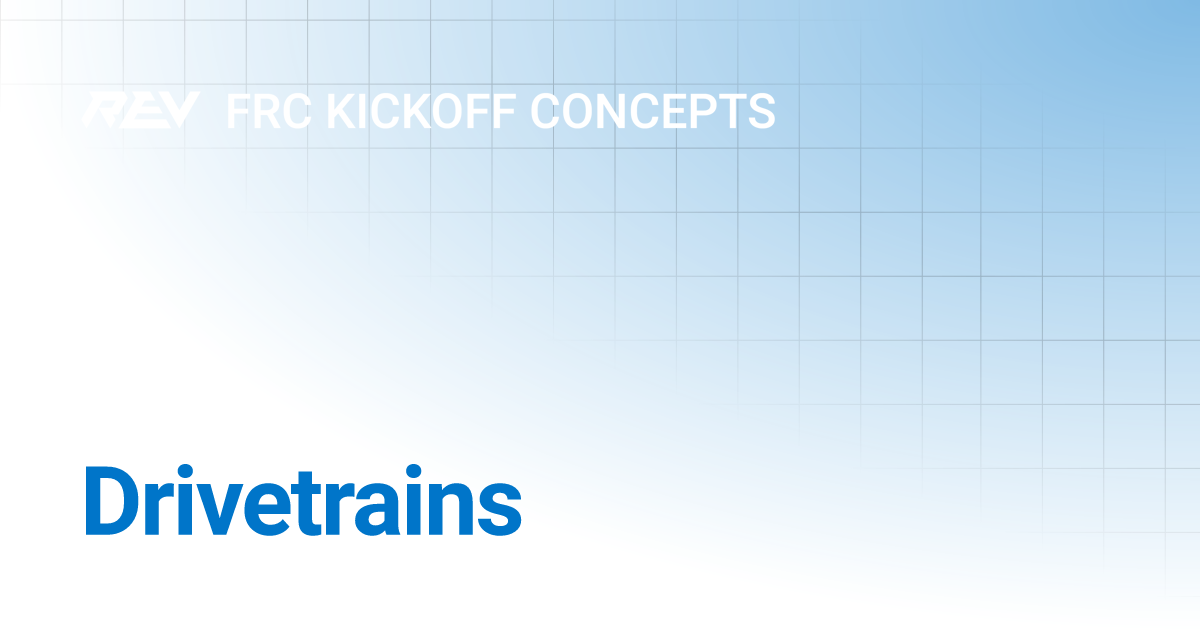 REV FRC KICKOFF CONCEPTS

Drivetrains